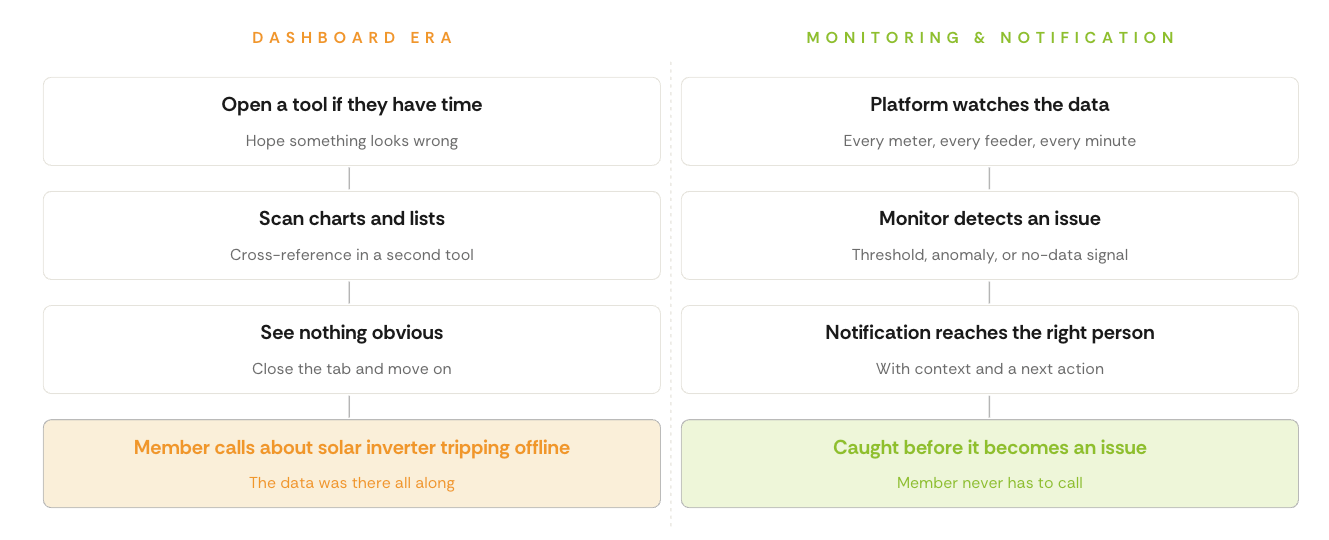 DASHBOARD ERA

Open a tool if they have time
Hope something looks wrong

Scan charts and lists
Cross-reference in a second tool

See nothing obvious
Close the tab and move on

Member calls about solar inverter tripping offline
The data was there all along

MONITORING & NOTIFICATION

Platform watches the data
Every meter, every feeder, every minute

Monitor detects an issue
Threshold, anomaly, or no-data signal

Notification reaches the right person
With context and a next action

Caught before it becomes an issue
Member never has to call